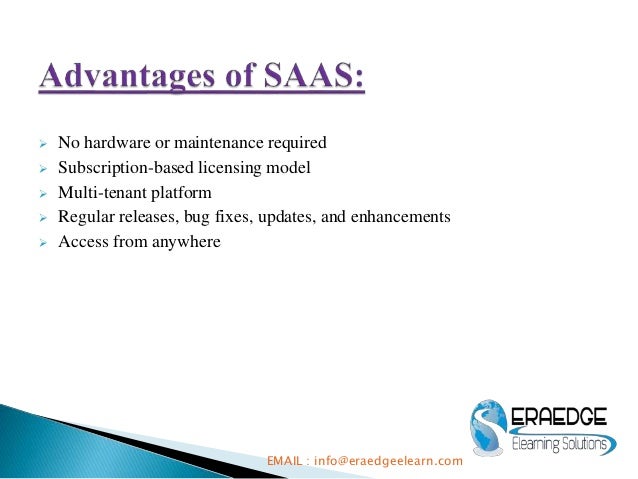 Advantages of SAAS:

➢ No hardware or maintenance required
➢ Subscription-based licensing model
➢ Multi-tenant platform
➢ Regular releases, bug fixes, updates, and enhancements
➢ Access from anywhere

ERAEDGE
Elearning Solutions

EMAIL : info@eraedgeelearn.com